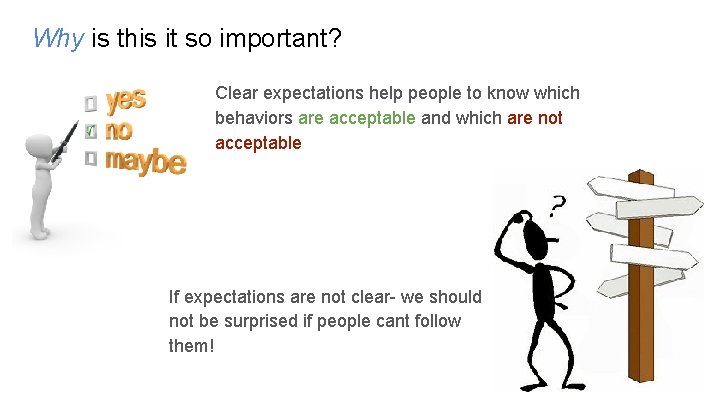 Why is this it so important?

yes
no
maybe

Clear expectations help people to know which behaviors are acceptable and which are not acceptable

?

If expectations are not clear- we should not be surprised if people cant follow them!